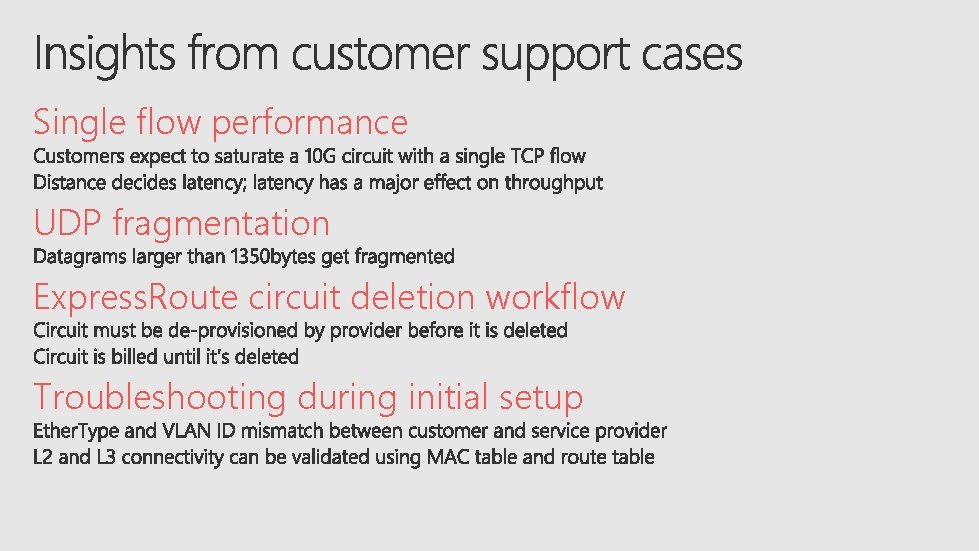 Insights from customer support cases

Single flow performance

Customers expect to saturate a 10G circuit with a single TCP flow
Distance decides latency; latency has a major effect on throughput

UDP fragmentation

Datagrams larger than 1350bytes get fragmented

ExpressRoute circuit deletion workflow

Circuit must be de-provisioned by provider before it is deleted
Circuit is billed until it's deleted

Troubleshooting during initial setup

EtherType and VLAN ID mismatch between customer and service provider
L2 and L3 connectivity can be validated using MAC table and route table